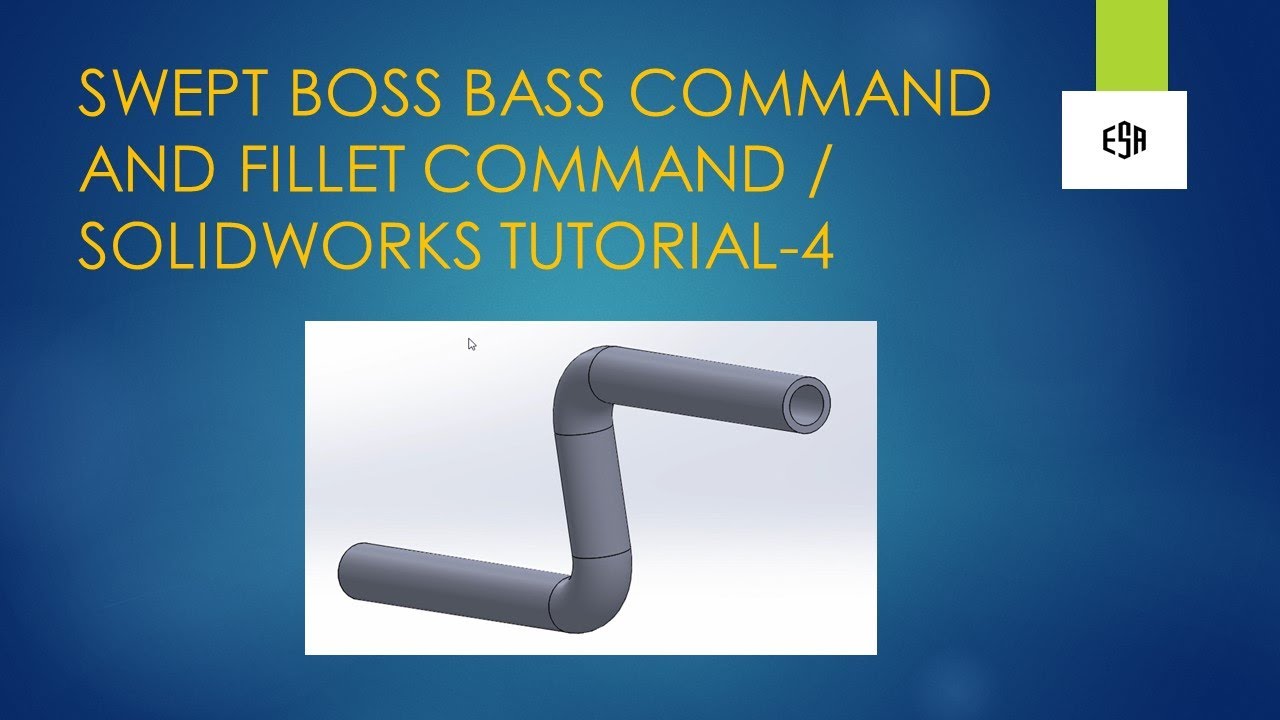 SWEPT BOSS BASS COMMAND AND FILLET COMMAND / SOLIDWORKS TUTORIAL-4

ESA